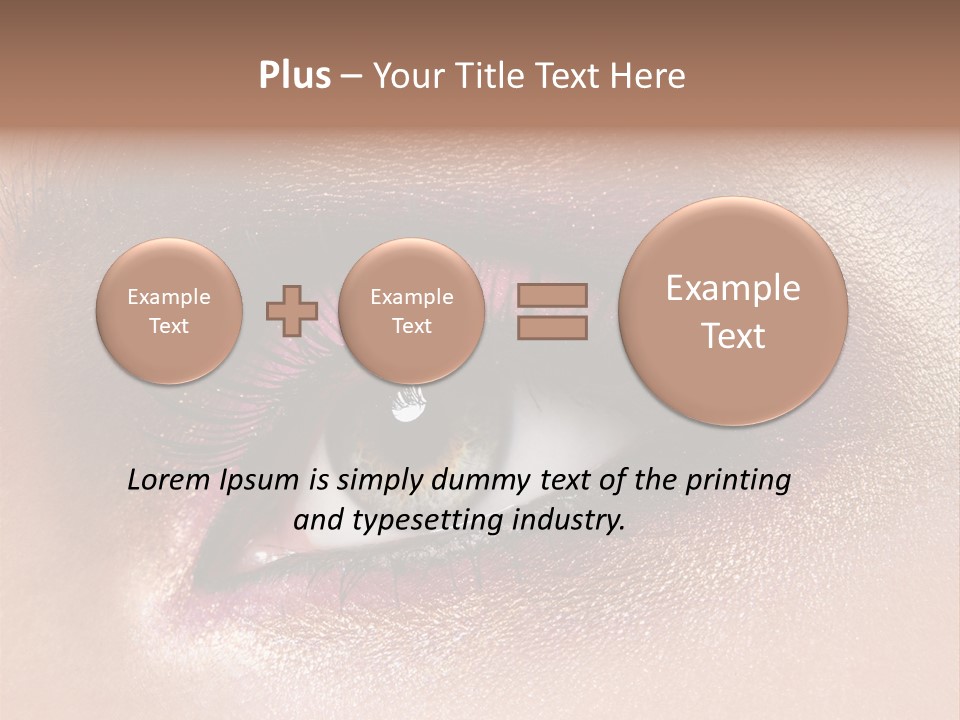 Plus – Your Title Text Here

Example Text

Example Text

Example Text

Lorem Ipsum is simply dummy text of the printing and typesetting industry.